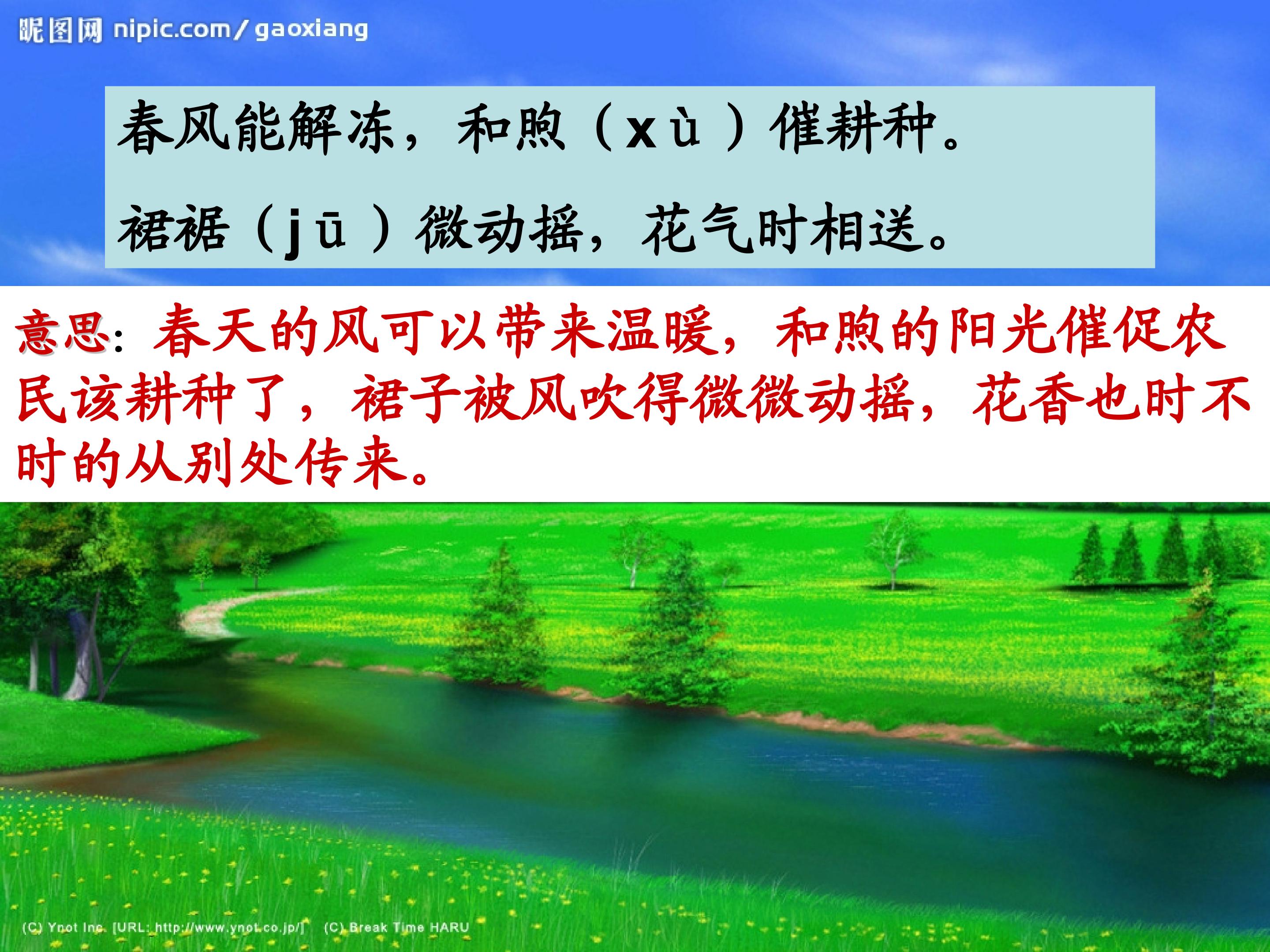 昵图网 nipic.com/gaoxiang

春风能解冻，和煦（xù）催耕种。

裙裾（jū）微动摇，花气时相送。

意思：春天的风可以带来温暖，和煦的阳光催促农民该耕种了，裙子被风吹得微微动摇，花香也时不时的从别处传来。

(C) Ynot Inc. [URL: http://www.ynot.co.jp/] (C) Break Time HARU